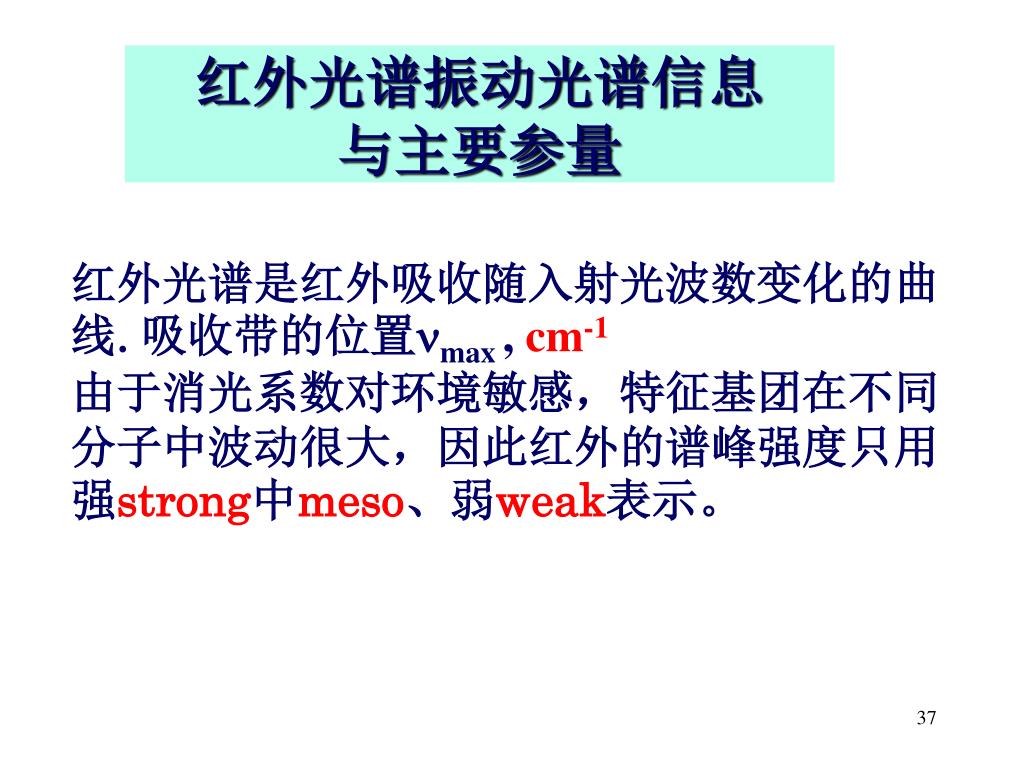 红外光谱振动光谱信息
与主要参量

红外光谱是红外吸收随入射光波数变化的曲线. 吸收带的位置$\nu_{max}$ , $cm^{-1}$
由于消光系数对环境敏感，特征基团在不同分子中波动很大，因此红外的谱峰强度只用强strong中meso、弱weak表示。

37